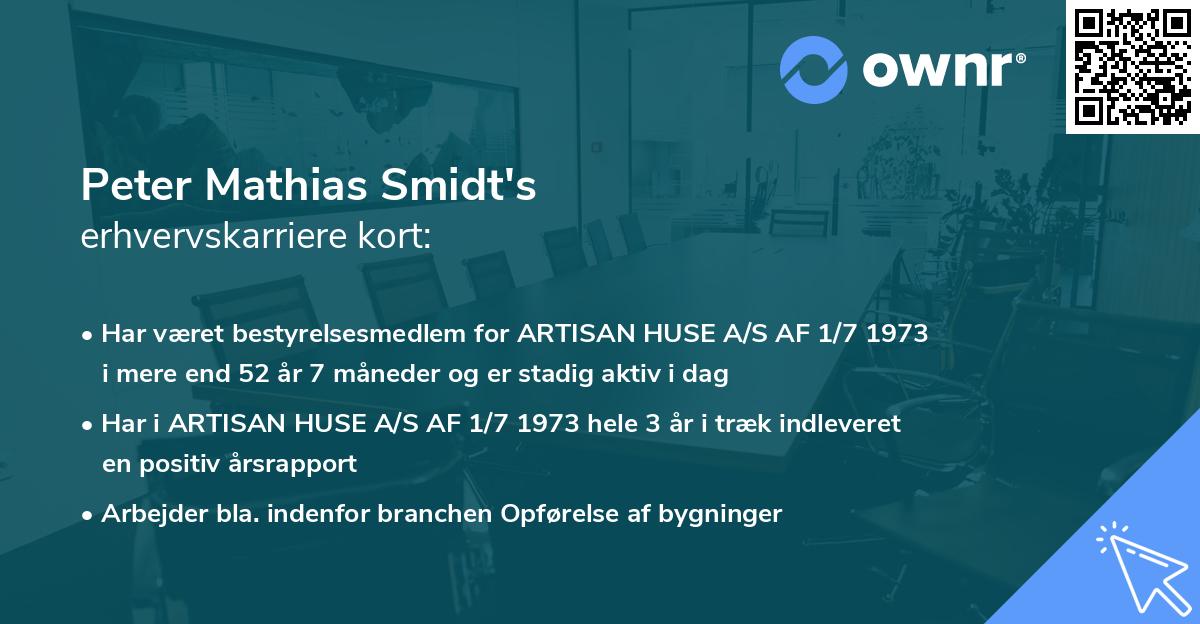 ownr®

Peter Mathias Smidt's
erhvervskarriere kort:

• Har været bestyrelsesmedlem for ARTISAN HUSE A/S AF 1/7 1973 i mere end 52 år 7 måneder og er stadig aktiv i dag

• Har i ARTISAN HUSE A/S AF 1/7 1973 hele 3 år i træk indleveret en positiv årsrapport

• Arbejder bla. indenfor branchen Opførelse af bygninger